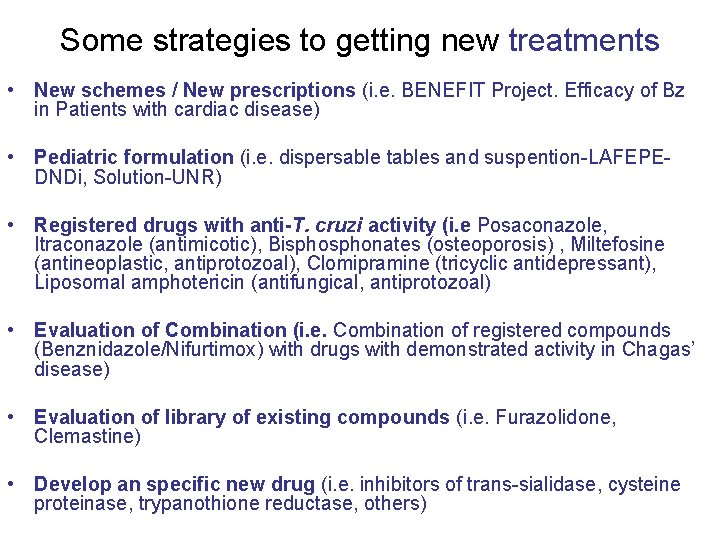 Some strategies to getting new treatments

• New schemes / New prescriptions (i.e. BENEFIT Project. Efficacy of Bz in Patients with cardiac disease)

• Pediatric formulation (i.e. dispersable tables and suspention-LAFEPE-DNDi, Solution-UNR)

• Registered drugs with anti-T. cruzi activity (i.e Posaconazole, Itraconazole (antimicotic), Bisphosphonates (osteoporosis) , Miltefosine (antineoplastic, antiprotozoal), Clomipramine (tricyclic antidepressant), Liposomal amphotericin (antifungical, antiprotozoal)

• Evaluation of Combination (i.e. Combination of registered compounds (Benznidazole/Nifurtimox) with drugs with demonstrated activity in Chagas' disease)

• Evaluation of library of existing compounds (i.e. Furazolidone, Clemastine)

• Develop an specific new drug (i.e. inhibitors of trans-sialidase, cysteine proteinase, trypanothione reductase, others)